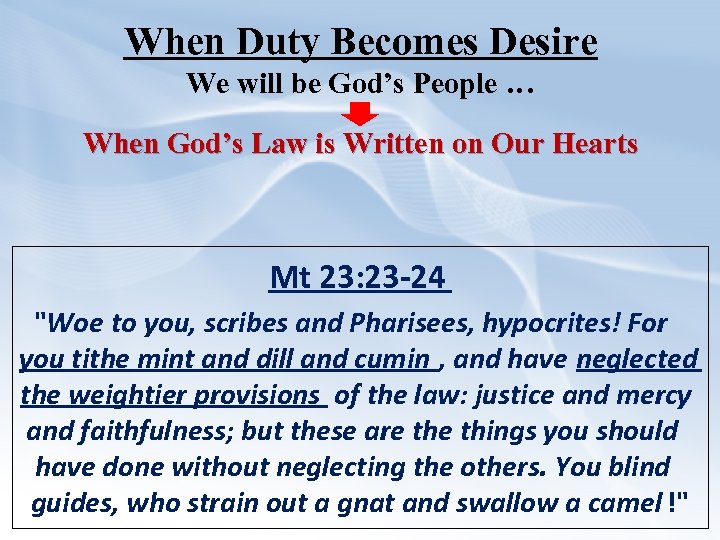 When Duty Becomes Desire

We will be God's People …

When God's Law is Written on Our Hearts

Mt 23:23-24

"Woe to you, scribes and Pharisees, hypocrites! For you tithe mint and dill and cumin , and have neglected the weightier provisions of the law: justice and mercy and faithfulness; but these are the things you should have done without neglecting the others. You blind guides, who strain out a gnat and swallow a camel !"